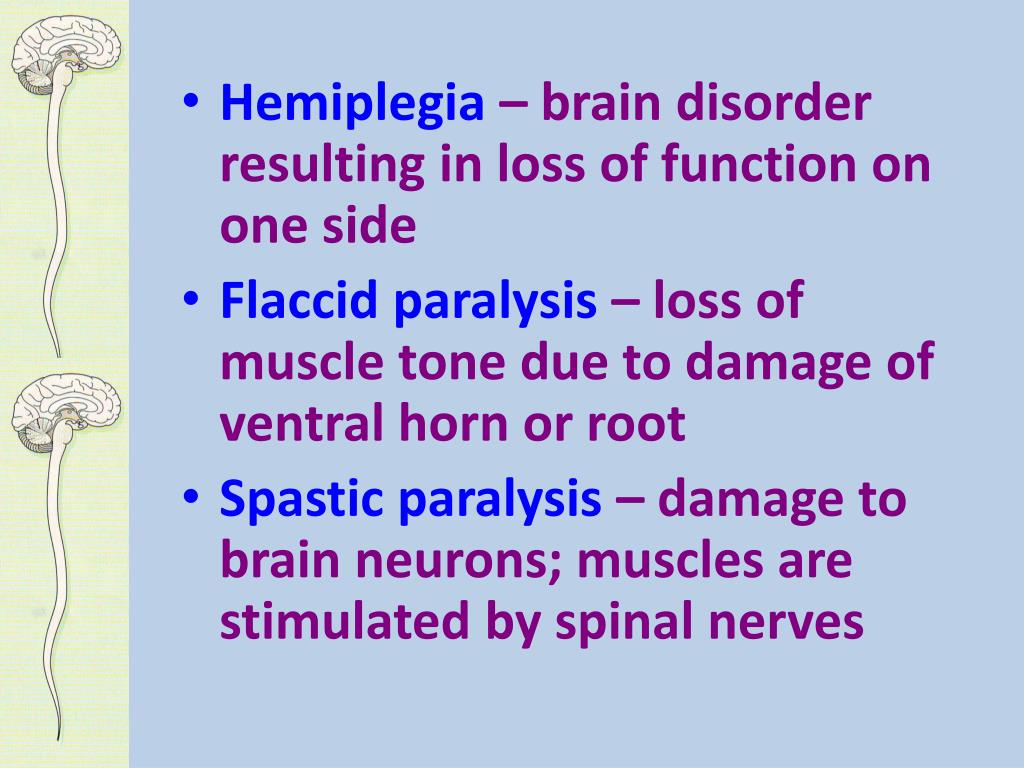 • Hemiplegia – brain disorder resulting in loss of function on one side
• Flaccid paralysis – loss of muscle tone due to damage of ventral horn or root
• Spastic paralysis – damage to brain neurons; muscles are stimulated by spinal nerves